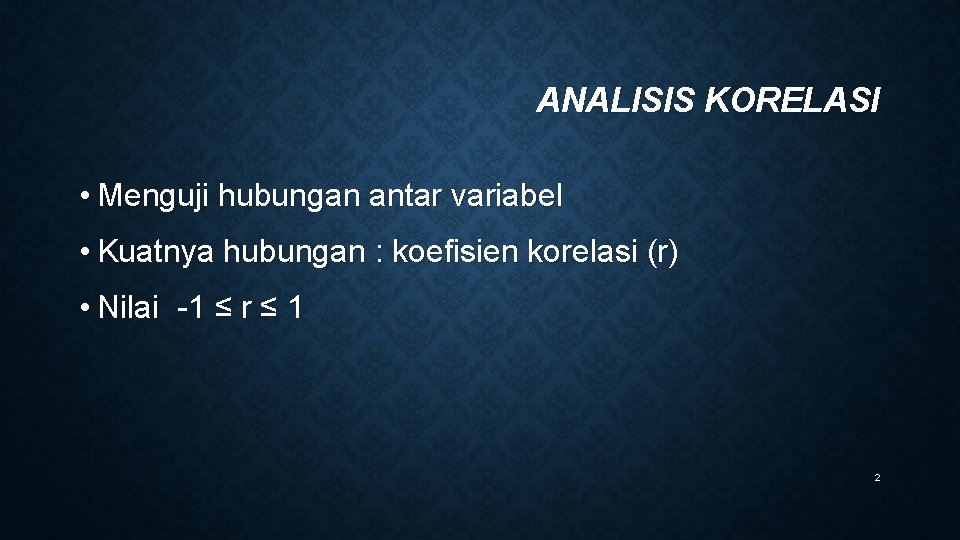 ANALISIS KORELASI

• Menguji hubungan antar variabel

• Kuatnya hubungan : koefisien korelasi (r)

• Nilai $-1 \leq r \leq 1$

2